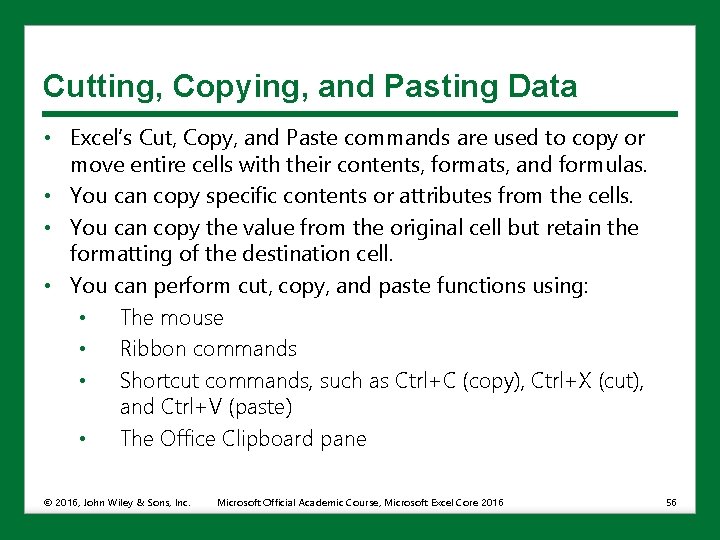 Cutting, Copying, and Pasting Data

• Excel's Cut, Copy, and Paste commands are used to copy or move entire cells with their contents, formats, and formulas.
• You can copy specific contents or attributes from the cells.
• You can copy the value from the original cell but retain the formatting of the destination cell.
• You can perform cut, copy, and paste functions using:
  • The mouse
  • Ribbon commands
  • Shortcut commands, such as Ctrl+C (copy), Ctrl+X (cut), and Ctrl+V (paste)
  • The Office Clipboard pane

© 2016, John Wiley & Sons, Inc. Microsoft Official Academic Course, Microsoft Excel Core 2016 56